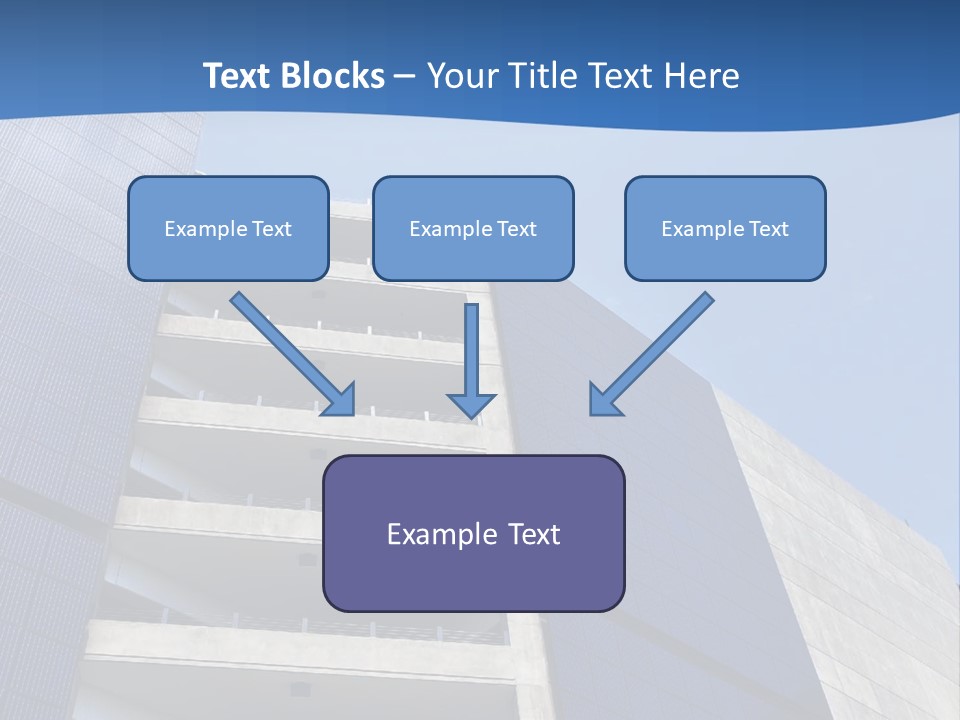 Text Blocks – Your Title Text Here

Example Text

Example Text

Example Text

Example Text